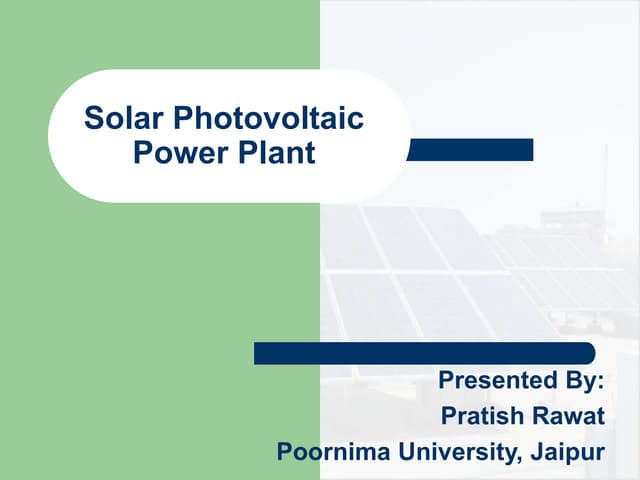 Solar Photovoltaic Power Plant

Presented By:
Pratish Rawat
Poornima University, Jaipur